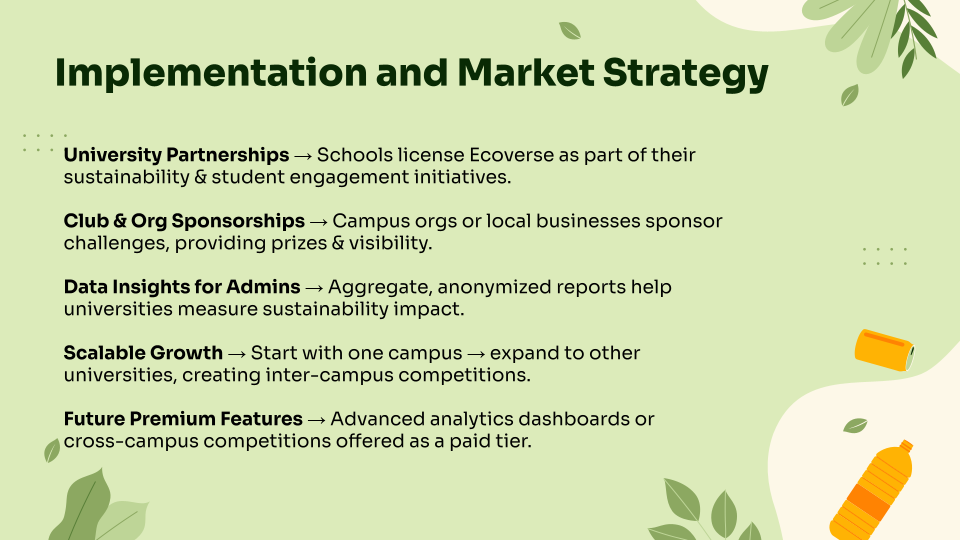 Implementation and Market Strategy

University Partnerships → Schools license Ecoverse as part of their sustainability & student engagement initiatives.

Club & Org Sponsorships → Campus orgs or local businesses sponsor challenges, providing prizes & visibility.

Data Insights for Admins → Aggregate, anonymized reports help universities measure sustainability impact.

Scalable Growth → Start with one campus → expand to other universities, creating inter-campus competitions.

Future Premium Features → Advanced analytics dashboards or cross-campus competitions offered as a paid tier.